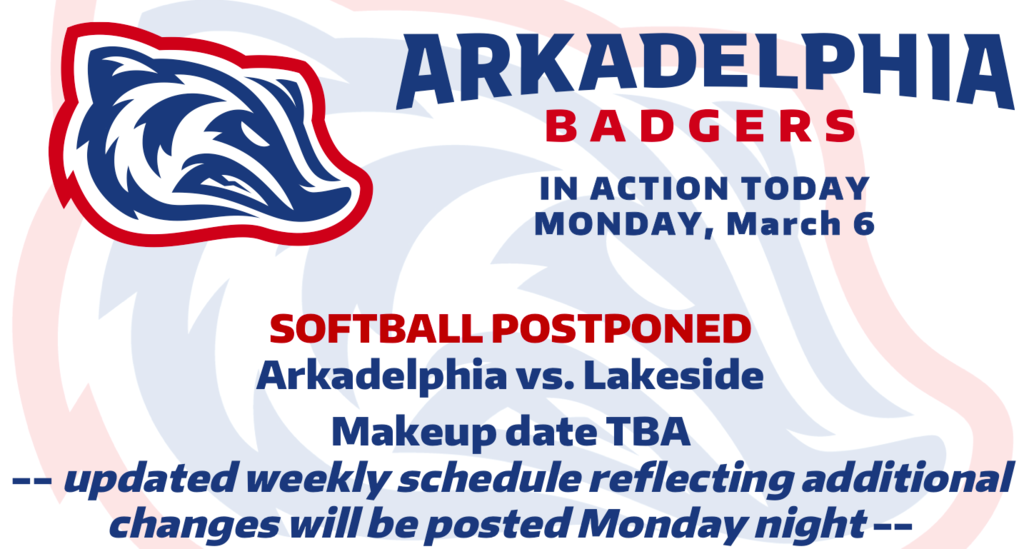 ARKADELPHIA
BADGERS

IN ACTION TODAY
MONDAY, March 6

SOFTBALL POSTPONED
Arkadelphia vs. Lakeside
Makeup date TBA
-- updated weekly schedule reflecting additional changes will be posted Monday night --